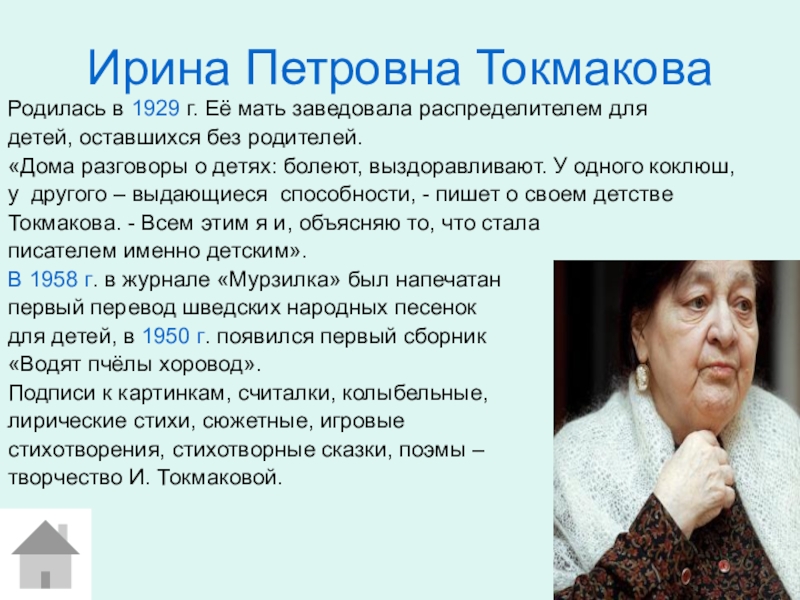 Ирина Петровна Токмакова

Родилась в 1929 г. Её мать заведовала распределителем для детей, оставшихся без родителей.
«Дома разговоры о детях: болеют, выздоравливают. У одного коклюш, у другого – выдающиеся способности, - пишет о своем детстве Токмакова. - Всем этим я и, объясняю то, что стала писателем именно детским».
В 1958 г. в журнале «Мурзилка» был напечатан первый перевод шведских народных песенок для детей, в 1950 г. появился первый сборник «Водят пчёлы хоровод».
Подписи к картинкам, считалки, колыбельные, лирические стихи, сюжетные, игровые стихотворения, стихотворные сказки, поэмы – творчество И. Токмаковой.